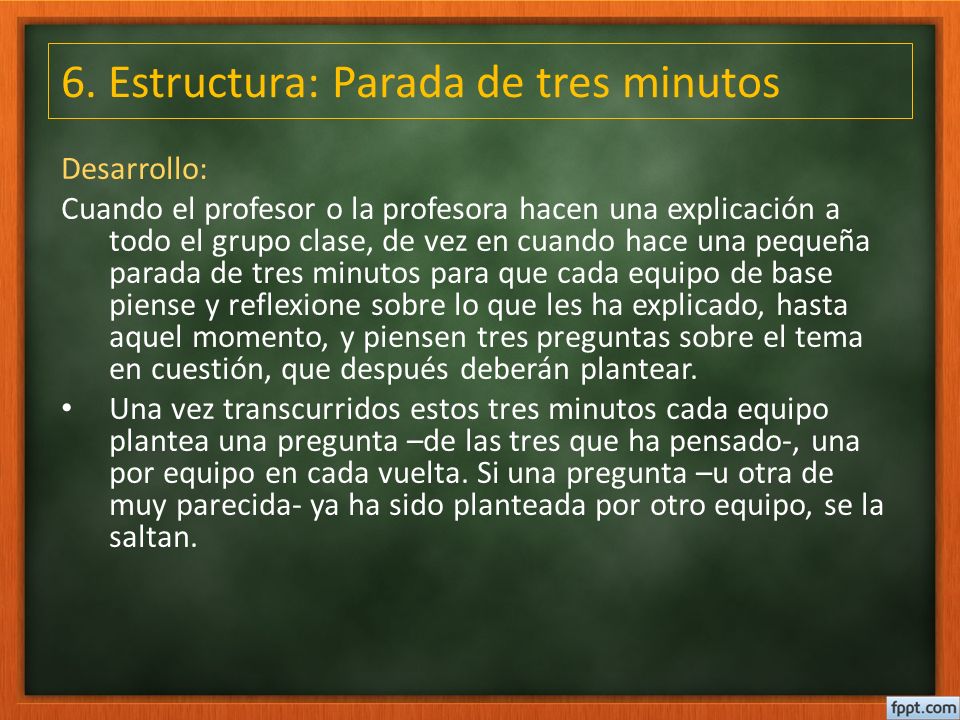 6. Estructura: Parada de tres minutos

Desarrollo:

Cuando el profesor o la profesora hacen una explicación a todo el grupo clase, de vez en cuando hace una pequeña parada de tres minutos para que cada equipo de base piense y reflexione sobre lo que les ha explicado, hasta aquel momento, y piensen tres preguntas sobre el tema en cuestión, que después deberán plantear.

• Una vez transcurridos estos tres minutos cada equipo plantea una pregunta –de las tres que ha pensado-, una por equipo en cada vuelta. Si una pregunta –u otra de muy parecida- ya ha sido planteada por otro equipo, se la saltan.

fppt.com